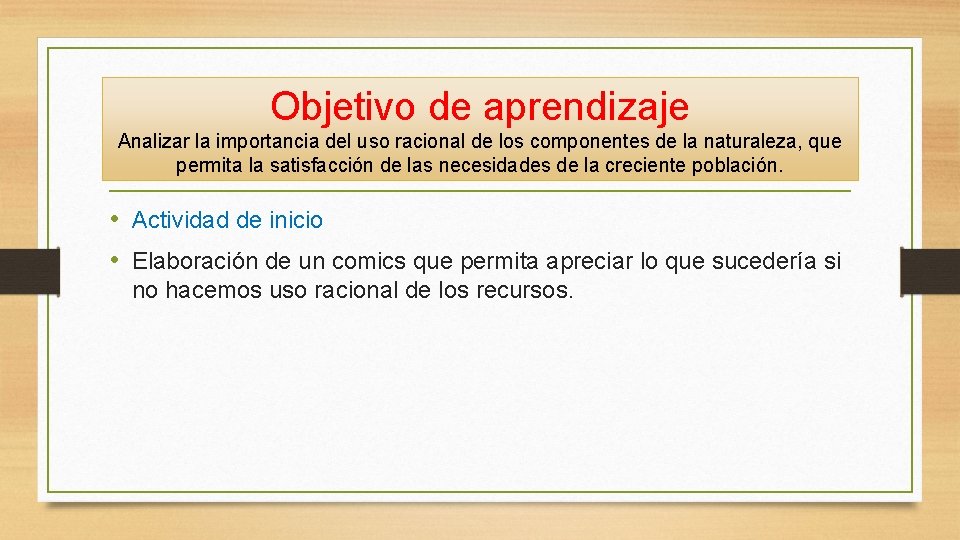 Objetivo de aprendizaje
Analizar la importancia del uso racional de los componentes de la naturaleza, que permita la satisfacción de las necesidades de la creciente población.

• Actividad de inicio
• Elaboración de un comics que permita apreciar lo que sucedería si no hacemos uso racional de los recursos.